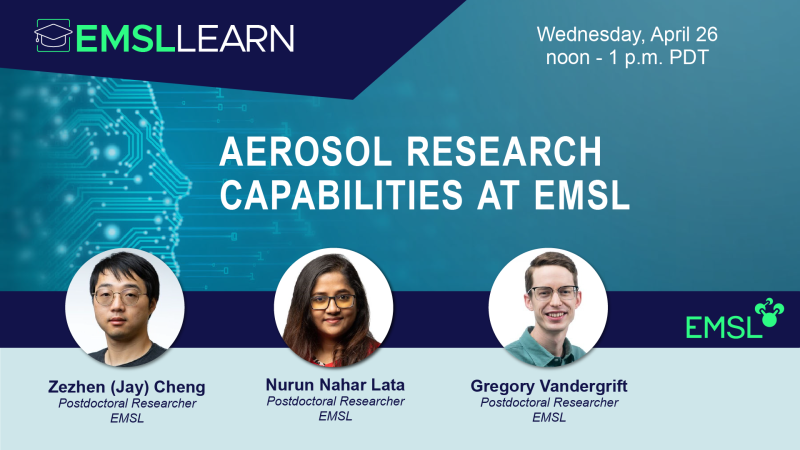 EMSLLEARN

Wednesday, April 26
noon - 1 p.m. PDT

AEROSOL RESEARCH CAPABILITIES AT EMSL

EMSL

Zezhen (Jay) Cheng
Postdoctoral Researcher
EMSL

Nurun Nahar Lata
Postdoctoral Researcher
EMSL

Gregory Vandergrift
Postdoctoral Researcher
EMSL